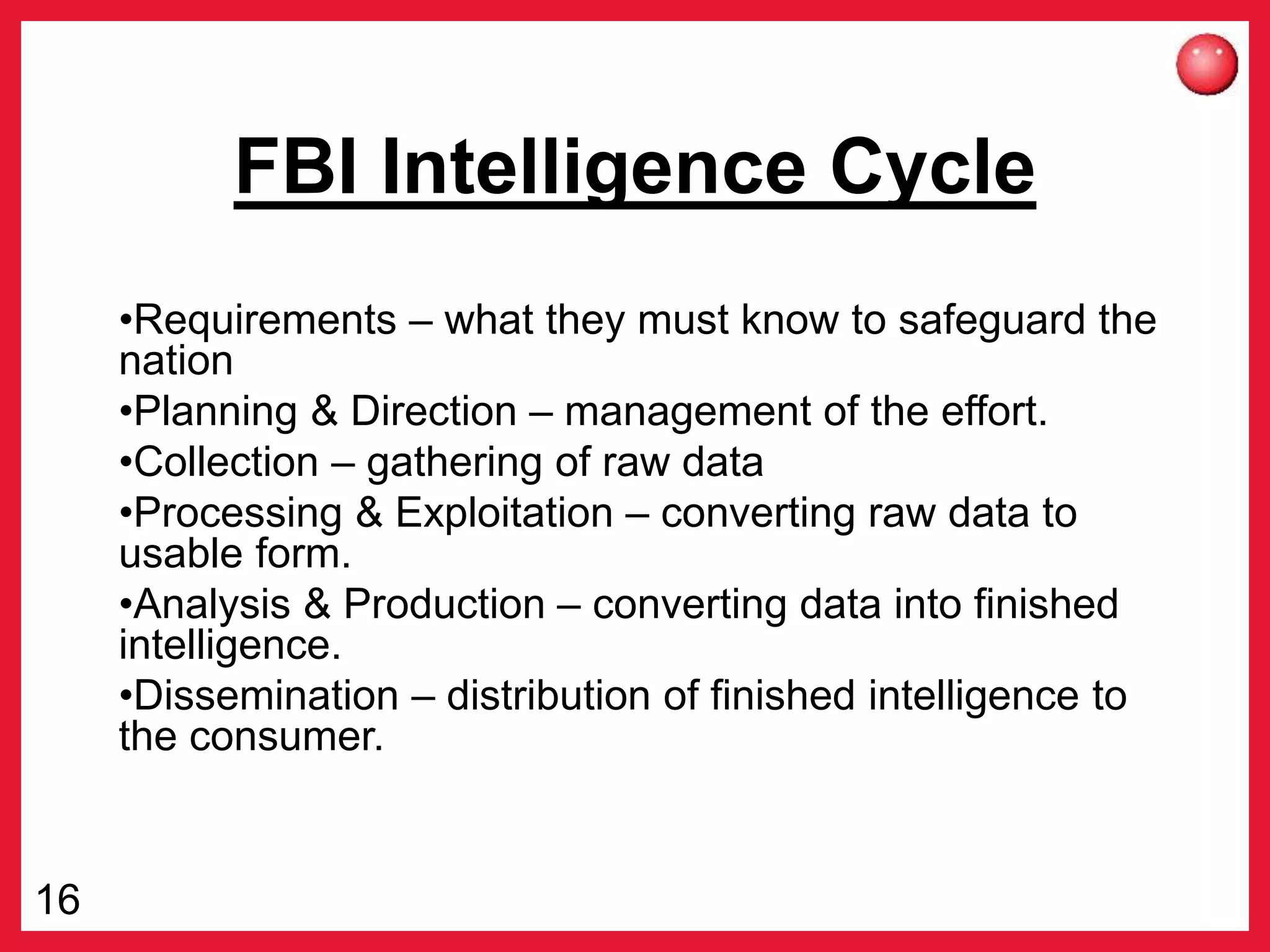 FBI Intelligence Cycle

•Requirements – what they must know to safeguard the nation

•Planning & Direction – management of the effort.

•Collection – gathering of raw data

•Processing & Exploitation – converting raw data to usable form.

•Analysis & Production – converting data into finished intelligence.

•Dissemination – distribution of finished intelligence to the consumer.

16